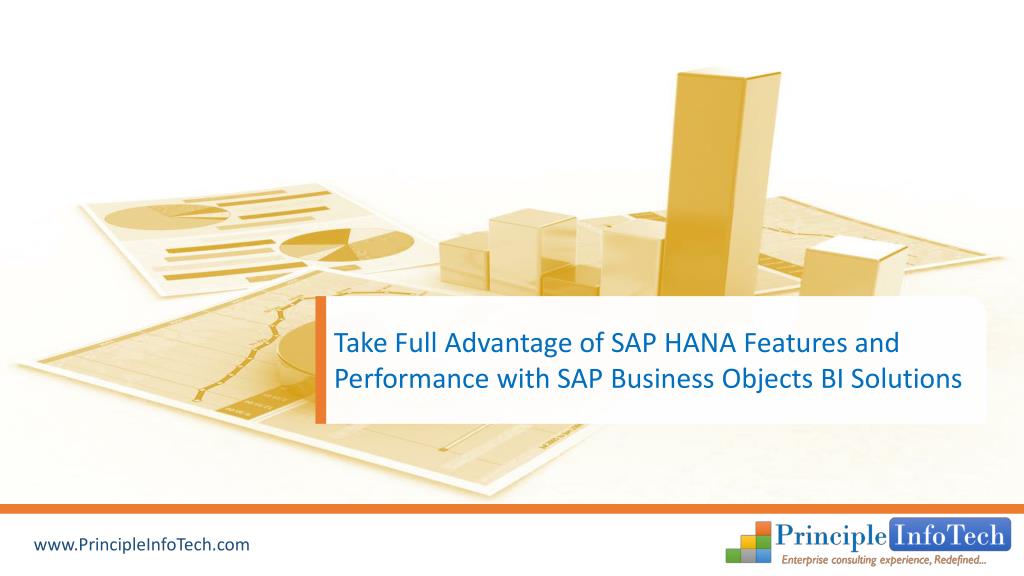 Take Full Advantage of SAP HANA Features and Performance with SAP Business Objects BI Solutions

www.PrincipleInfoTech.com

Principle InfoTech
Enterprise consulting experience, Redefined...